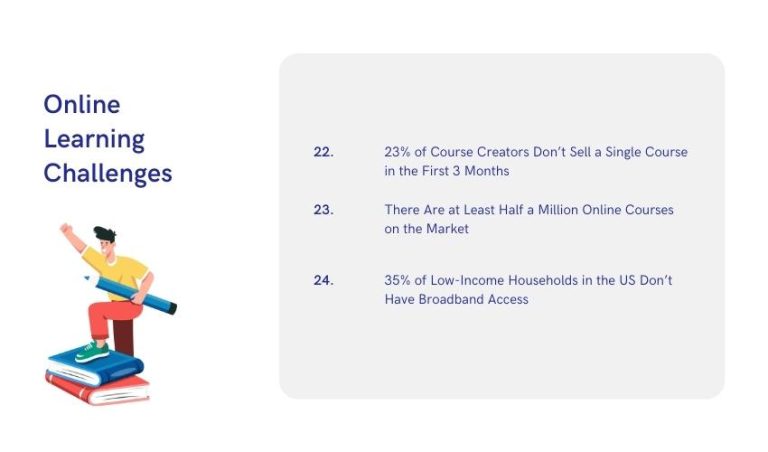 Online Learning Challenges

22. 23% of Course Creators Don't Sell a Single Course in the First 3 Months

23. There Are at Least Half a Million Online Courses on the Market

24. 35% of Low-Income Households in the US Don't Have Broadband Access